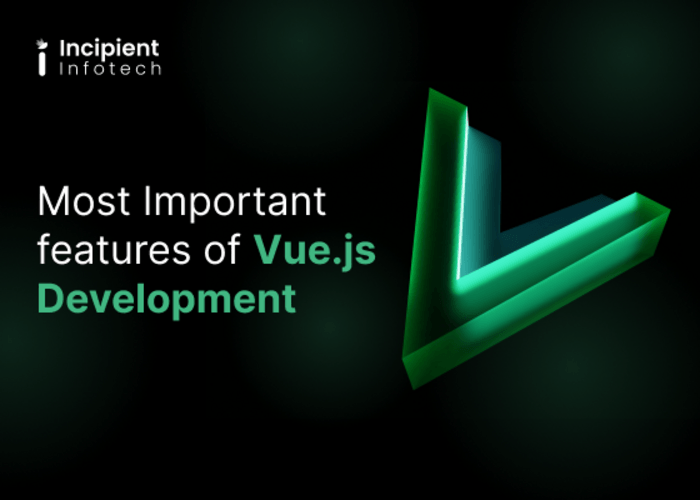 Incipient
Infotech

Most Important features of Vue.js Development